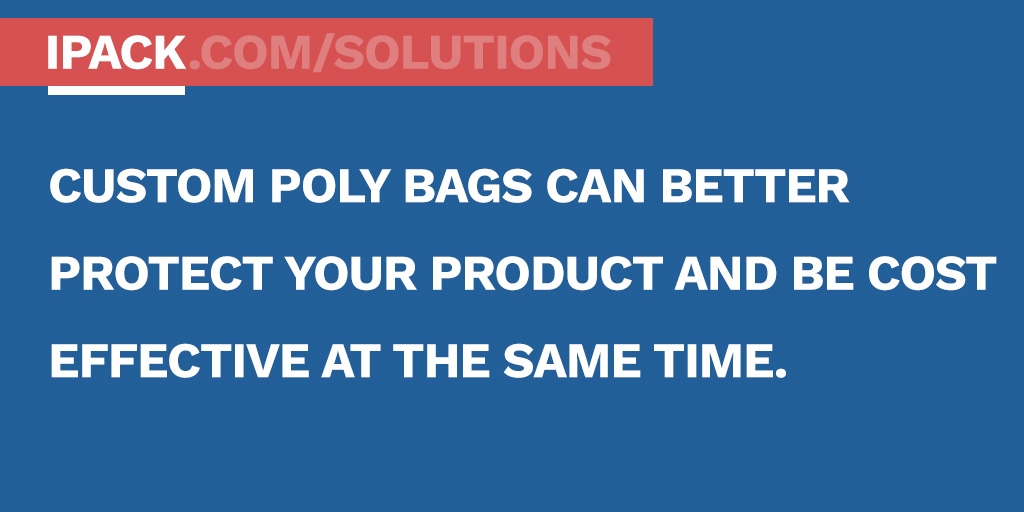 IPACK.COM/SOLUTIONS

CUSTOM POLY BAGS CAN BETTER PROTECT YOUR PRODUCT AND BE COST EFFECTIVE AT THE SAME TIME.